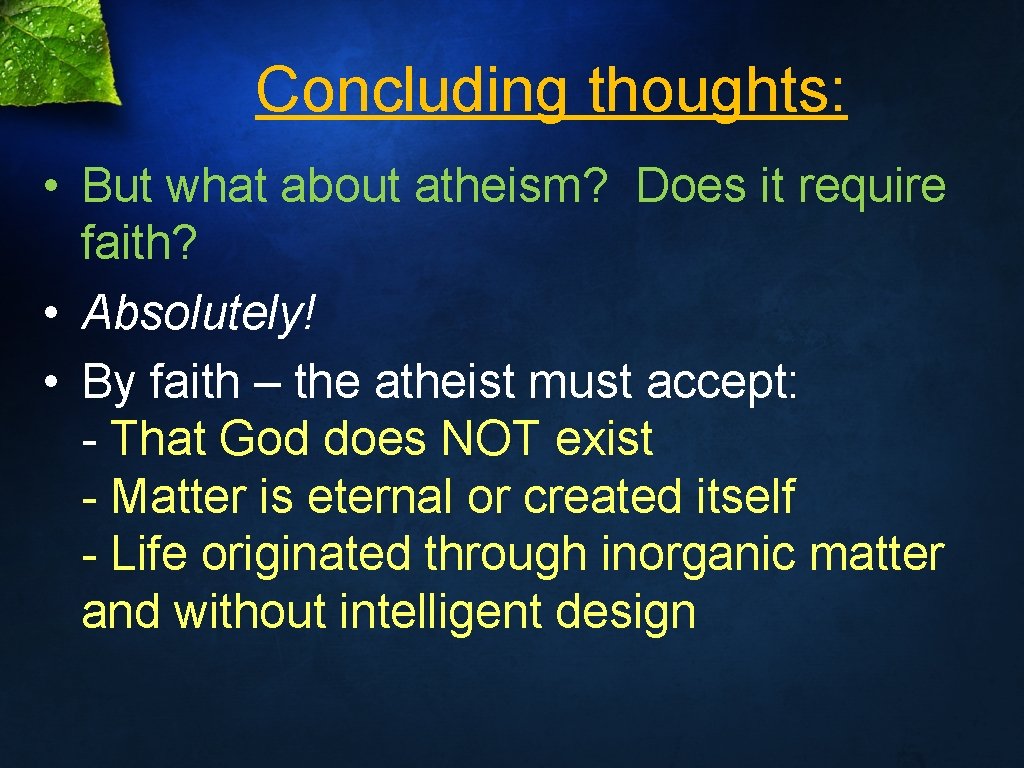 Concluding thoughts:

• But what about atheism? Does it require faith?
• Absolutely!
• By faith – the atheist must accept:
- That God does NOT exist
- Matter is eternal or created itself
- Life originated through inorganic matter and without intelligent design